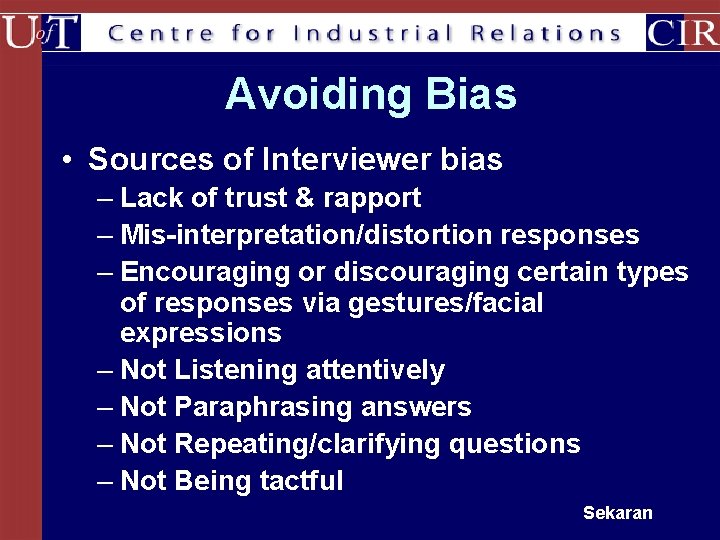 UofT Centre for Industrial Relations CIR

Avoiding Bias

• Sources of Interviewer bias
– Lack of trust & rapport
– Mis-interpretation/distortion responses
– Encouraging or discouraging certain types of responses via gestures/facial expressions
– Not Listening attentively
– Not Paraphrasing answers
– Not Repeating/clarifying questions
– Not Being tactful

Sekaran